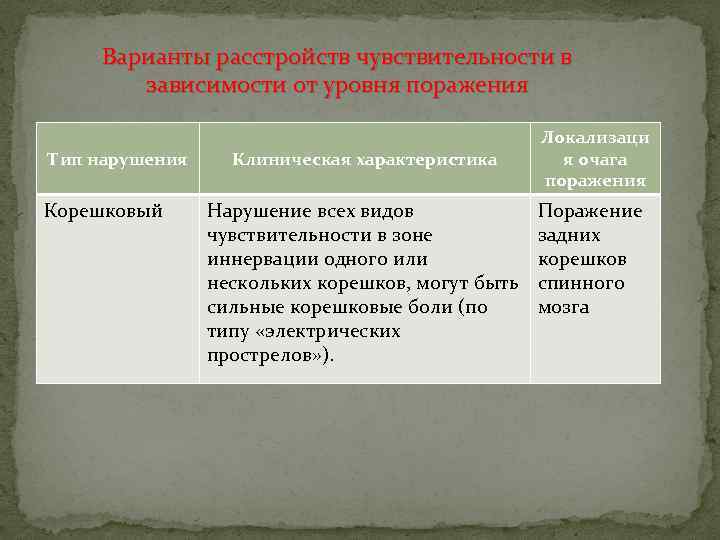 Варианты расстройств чувствительности в зависимости от уровня поражения

| Тип нарушения | Клиническая характеристика | Локализация очага поражения |
|---|---|---|
| Корешковый | Нарушение всех видов чувствительности в зоне иннервации одного или нескольких корешков, могут быть сильные корешковые боли (по типу «электрических прострелов»). | Поражение задних корешков спинного мозга |